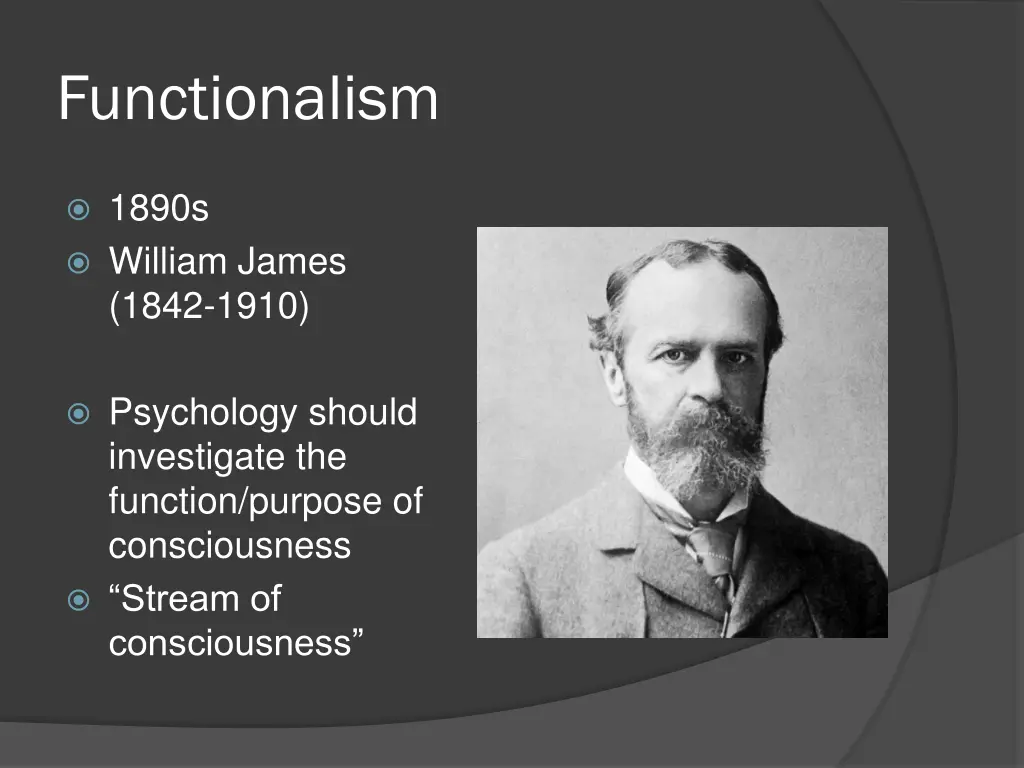 Functionalism

1890s
William James (1842-1910)

Psychology should investigate the function/purpose of consciousness
“Stream of consciousness”